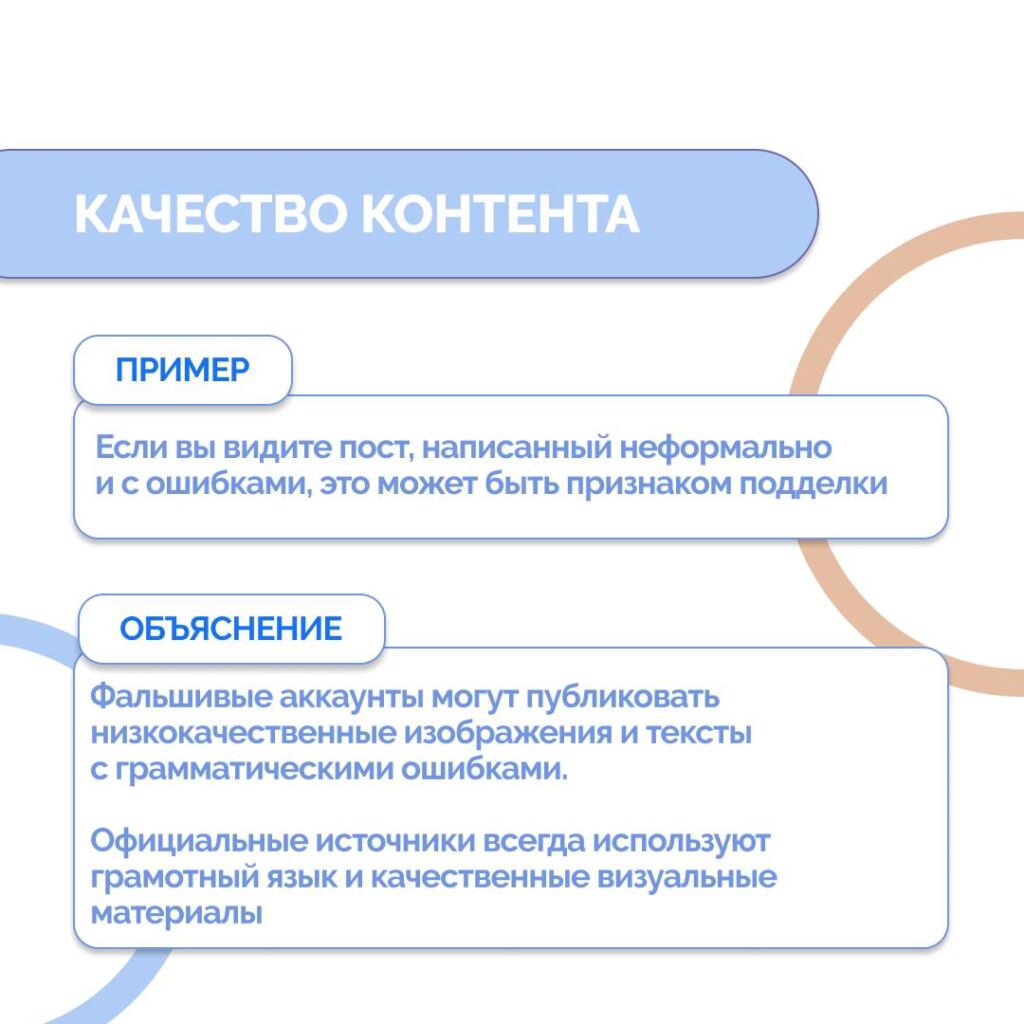 КАЧЕСТВО КОНТЕНТА

ПРИМЕР

Если вы видите пост, написанный неформально и с ошибками, это может быть признаком подделки

ОБЪЯСНЕНИЕ

Фальшивые аккаунты могут публиковать низкокачественные изображения и тексты с грамматическими ошибками.

Официальные источники всегда используют грамотный язык и качественные визуальные материалы